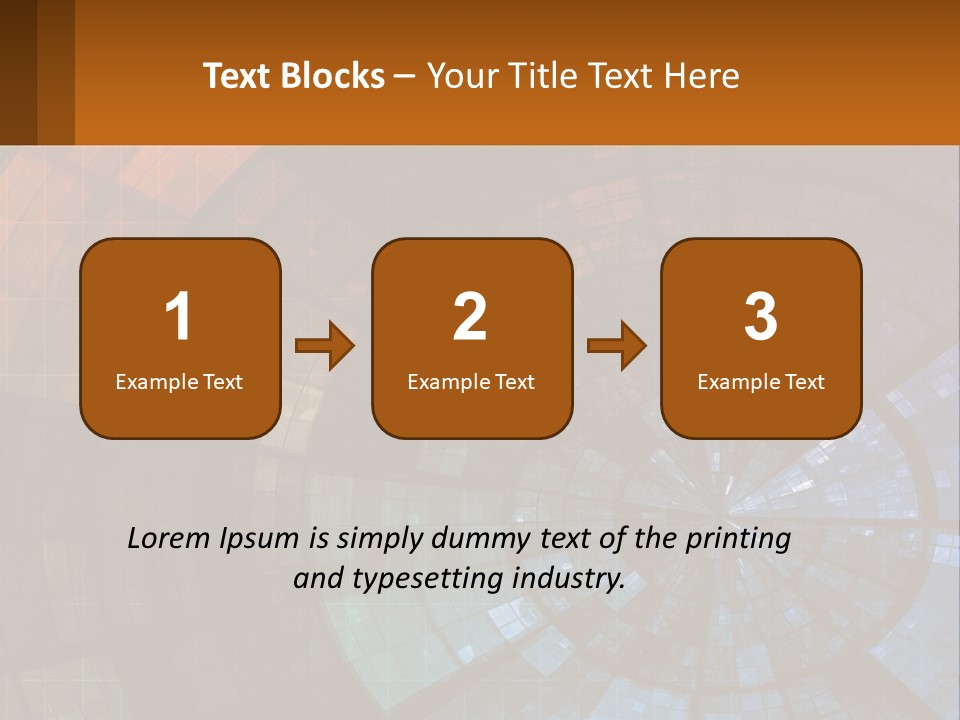 Text Blocks – Your Title Text Here

1
Example Text

2
Example Text

3
Example Text

Lorem Ipsum is simply dummy text of the printing and typesetting industry.